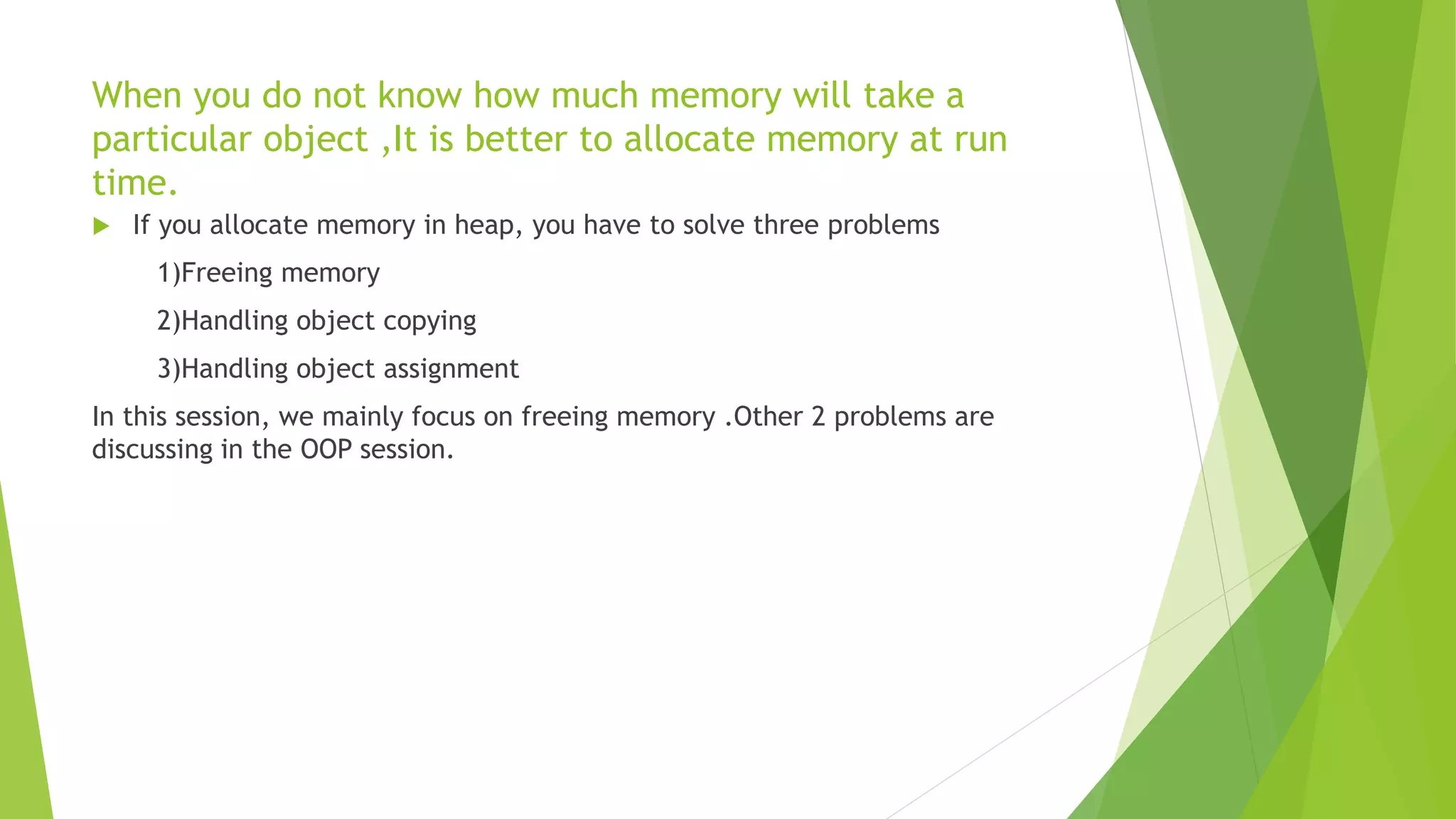 When you do not know how much memory will take a particular object ,It is better to allocate memory at run time.

If you allocate memory in heap, you have to solve three problems

1)Freeing memory

2)Handling object copying

3)Handling object assignment

In this session, we mainly focus on freeing memory .Other 2 problems are discussing in the OOP session.